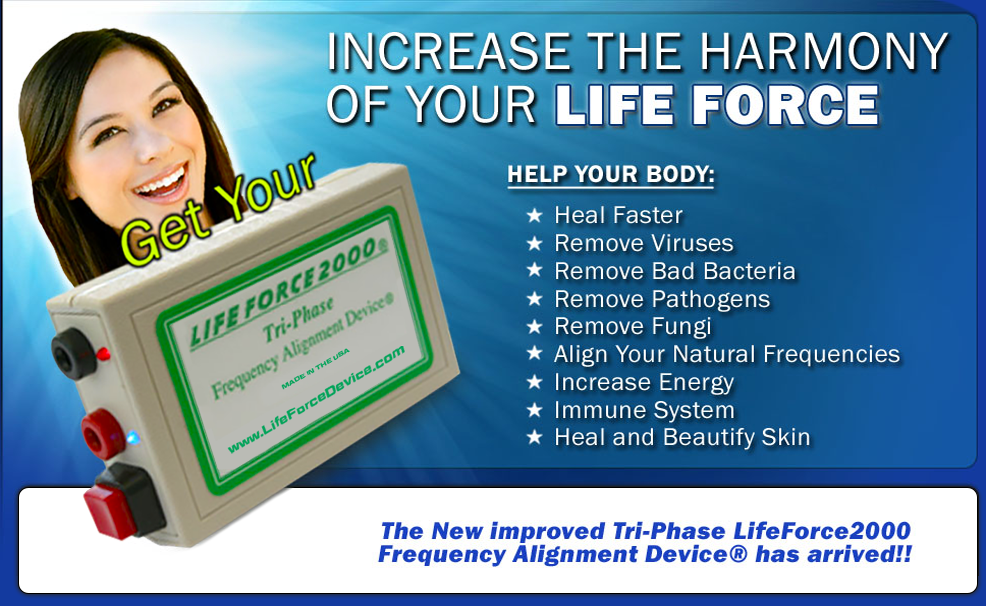 INCREASE THE HARMONY OF YOUR LIFE FORCE

Get Your

LIFE FORCE 2000®
Tri-Phase
Frequency Alignment Device®
MADE IN THE USA
www.LifeForceDevice.com

HELP YOUR BODY:
★ Heal Faster
★ Remove Viruses
★ Remove Bad Bacteria
★ Remove Pathogens
★ Remove Fungi
★ Align Your Natural Frequencies
★ Increase Energy
★ Immune System
★ Heal and Beautify Skin

The New improved Tri-Phase LifeForce2000 Frequency Alignment Device® has arrived!!